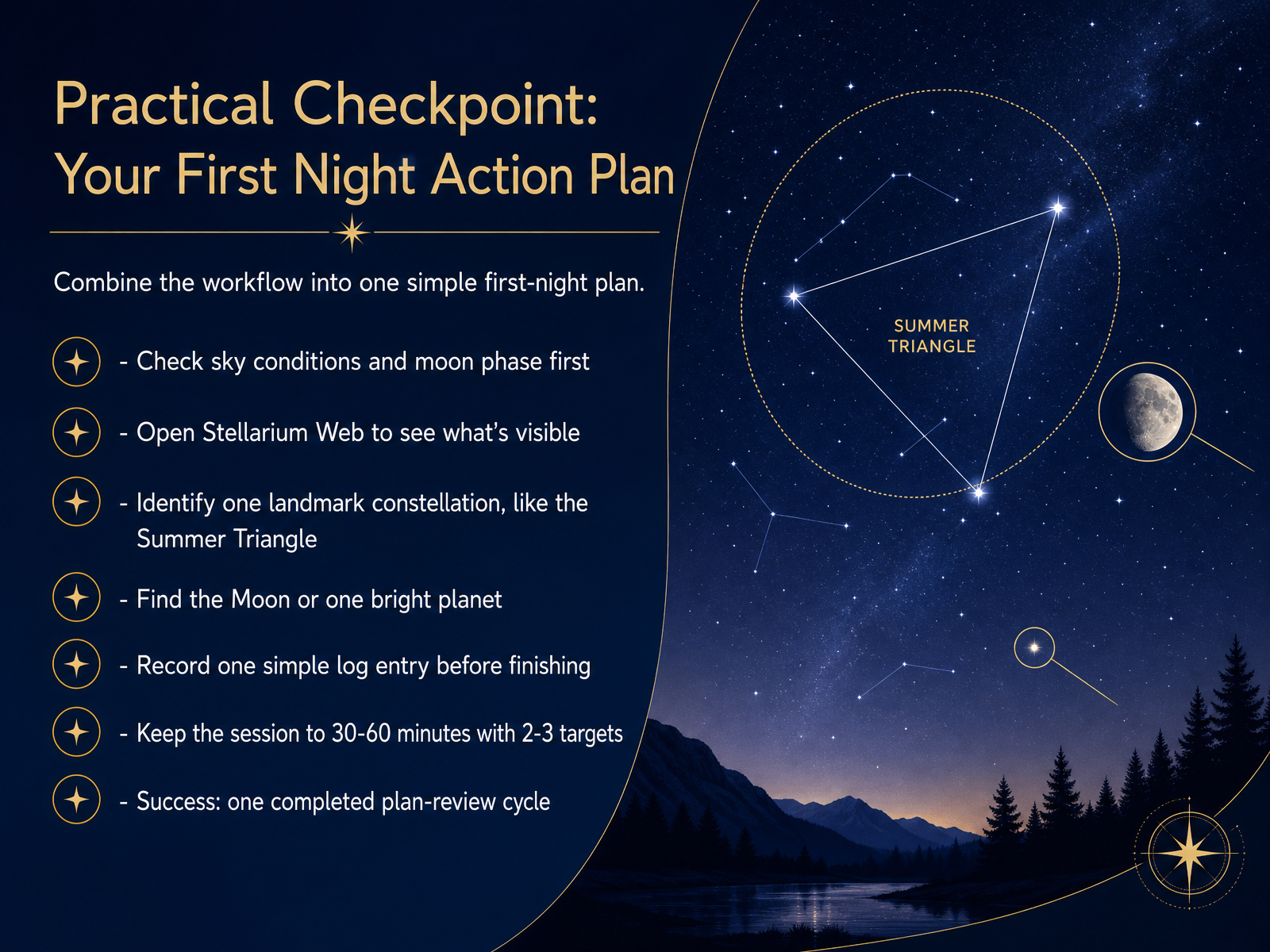 Practical Checkpoint: Your First Night Action Plan

Combine the workflow into one simple first-night plan.

- Check sky conditions and moon phase first

- Open Stellarium Web to see what's visible

- Identify one landmark constellation, like the Summer Triangle

- Find the Moon or one bright planet

- Record one simple log entry before finishing

- Keep the session to 30-60 minutes with 2-3 targets

- Success: one completed plan-review cycle

SUMMER TRIANGLE